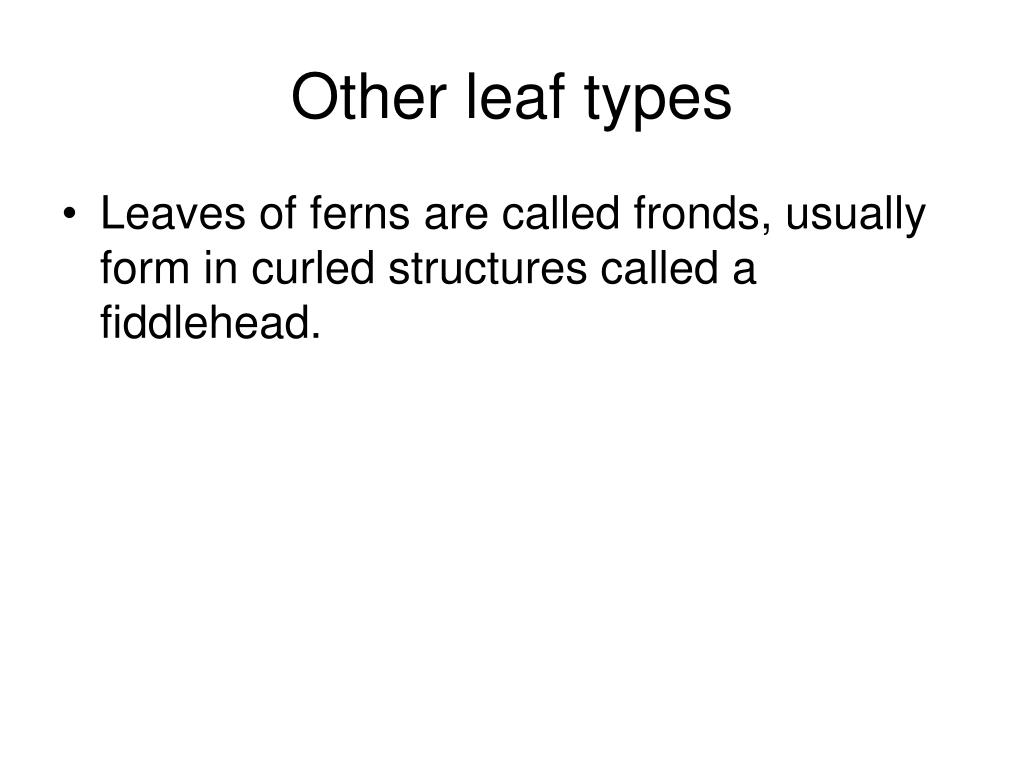 Other leaf types

• Leaves of ferns are called fronds, usually form in curled structures called a fiddlehead.